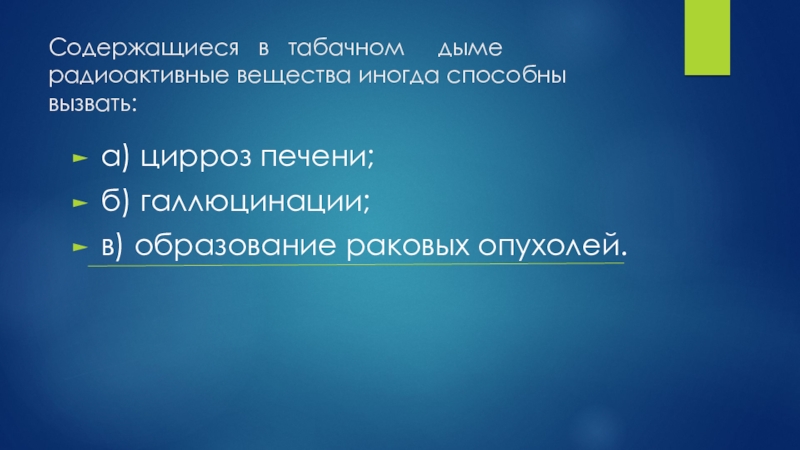 Содержащиеся в табачном дыме радиоактивные вещества иногда способны вызвать:

а) цирроз печени;

б) галлюцинации;

в) образование раковых опухолей.